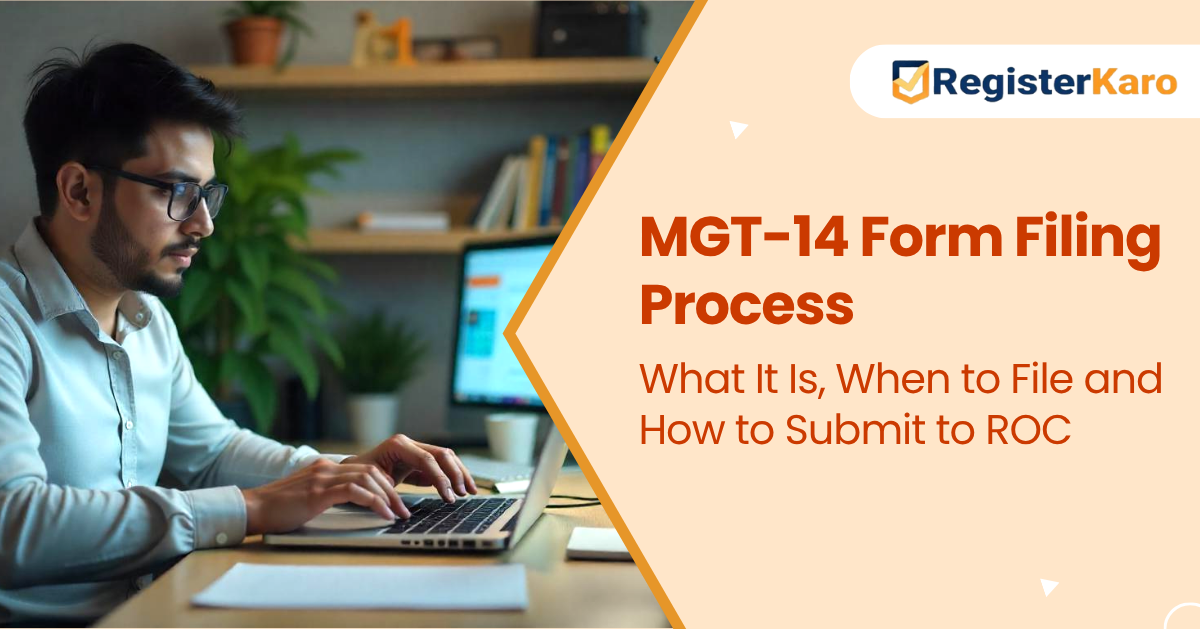 RegisterKaro

MGT-14 Form Filing Process

What It Is, When to File and How to Submit to ROC